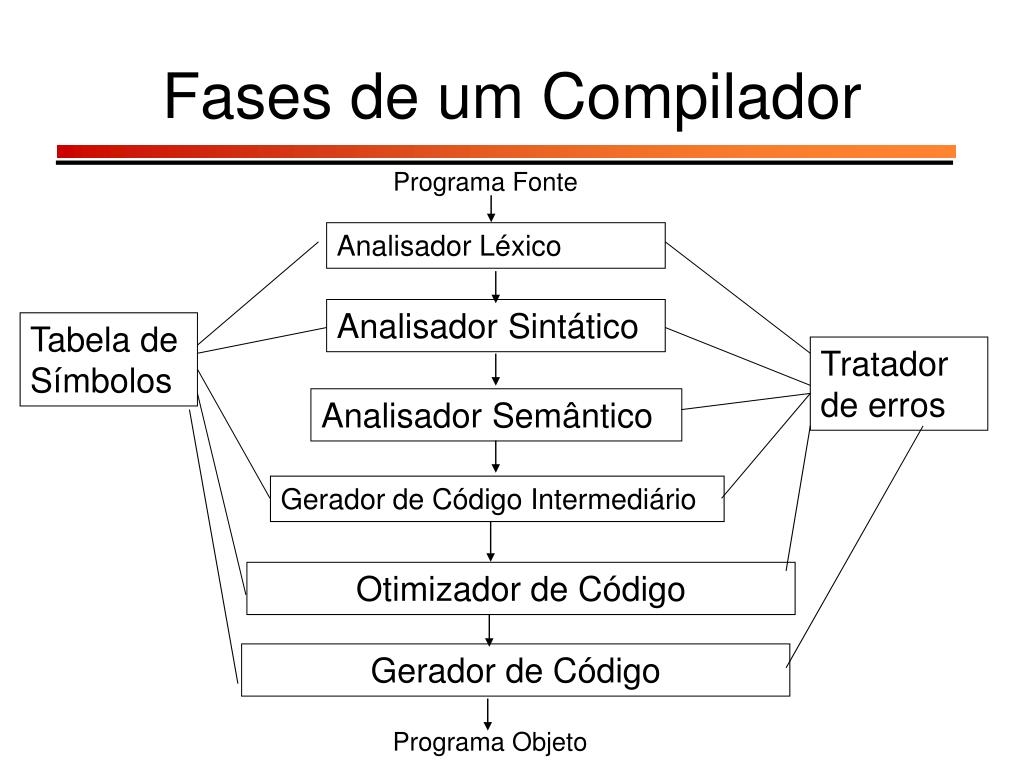 Fases de um Compilador

Programa Fonte

Analisador Léxico

Analisador Sintático

Analisador Semântico

Gerador de Código Intermediário

Otimizador de Código

Gerador de Código

Programa Objeto

Tabela de Símbolos

Tratador de erros